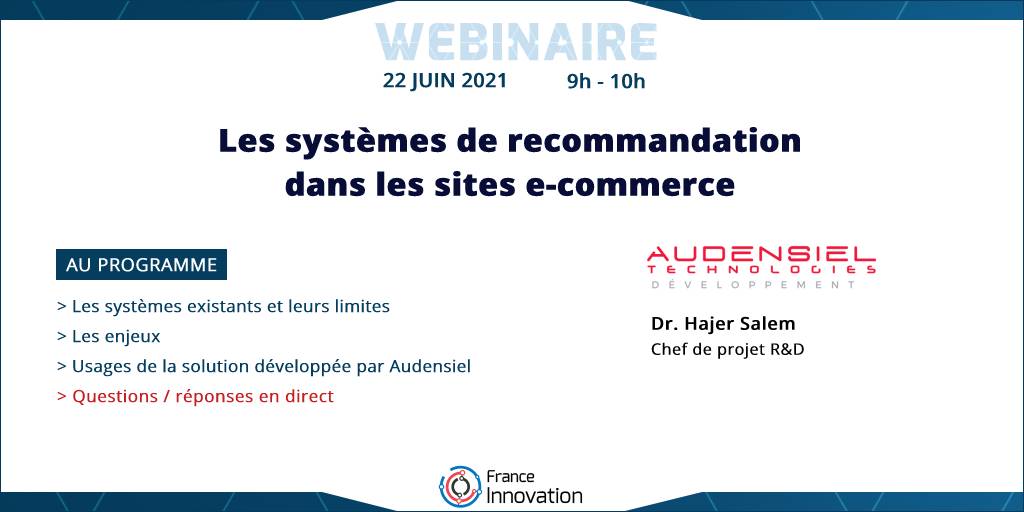 WEBINAIRE

22 JUIN 2021 9h - 10h

Les systèmes de recommandation dans les sites e-commerce

AU PROGRAMME

> Les systèmes existants et leurs limites
> Les enjeux
> Usages de la solution développée par Audensiel
> Questions / réponses en direct

AUDENSIEL TECHNOLOGIES DÉVELOPPEMENT

Dr. Hajer Salem
Chef de projet R&D

France Innovation